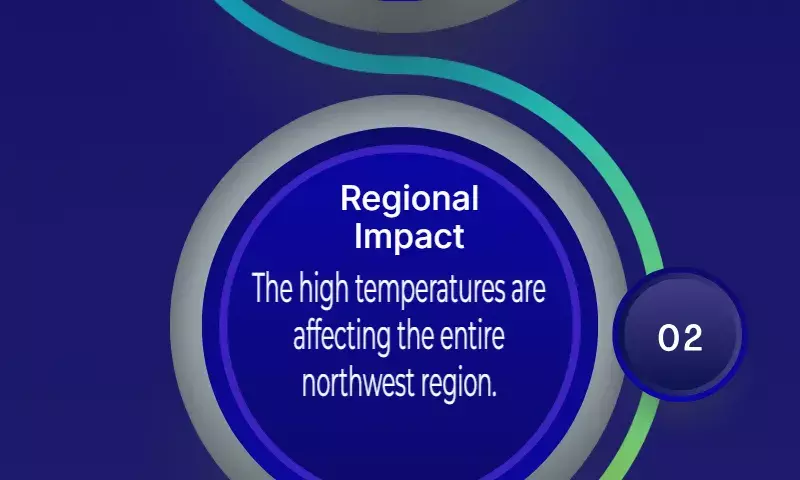 Regional Impact

The high temperatures are affecting the entire northwest region.

02